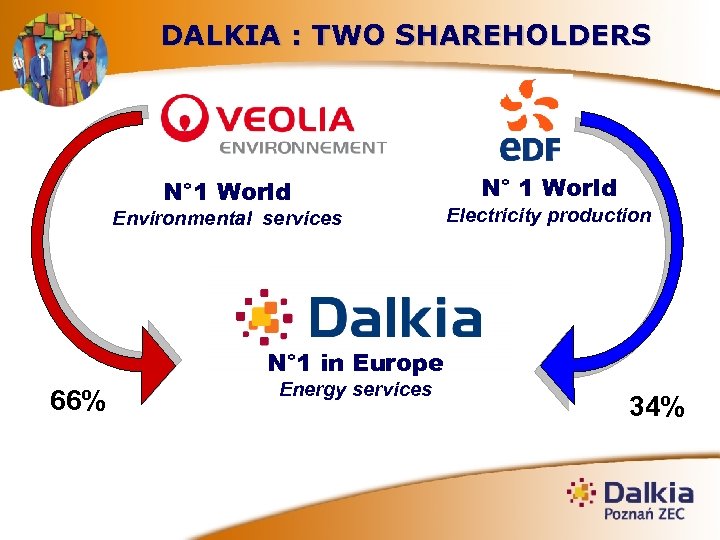 DALKIA : TWO SHAREHOLDERS

VEOLIA
ENVIRONNEMENT

N°1 World
Environmental services

eDF

N° 1 World
Electricity production

Dalkia

N°1 in Europe
Energy services

66%

34%

Dalkia
Poznań ZEC